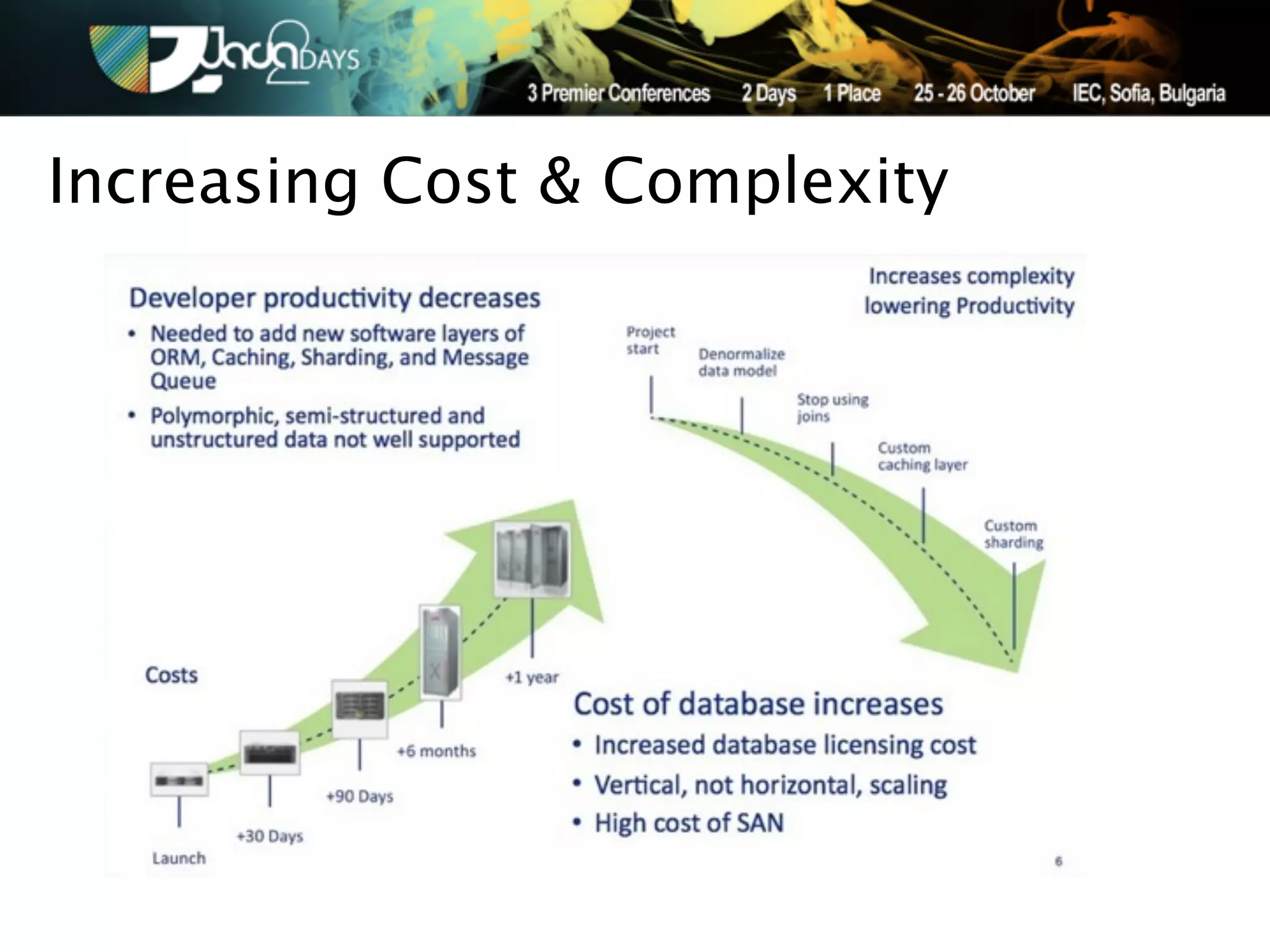 Java2DAYS

3 Premier Conferences 2 Days 1 Place 25 - 26 October IEC, Sofia, Bulgaria

Increasing Cost & Complexity

Developer productivity decreases
• Needed to add new software layers of ORM, Caching, Sharding, and Message Queue
• Polymorphic, semi-structured and unstructured data not well supported

Increases complexity lowering Productivity

Project start

Denormalize data model

Stop using joins

Custom caching layer

Custom sharding

Costs

Launch

+30 Days

+90 Days

+6 months

+1 year

Cost of database increases
• Increased database licensing cost
• Vertical, not horizontal, scaling
• High cost of SAN

6